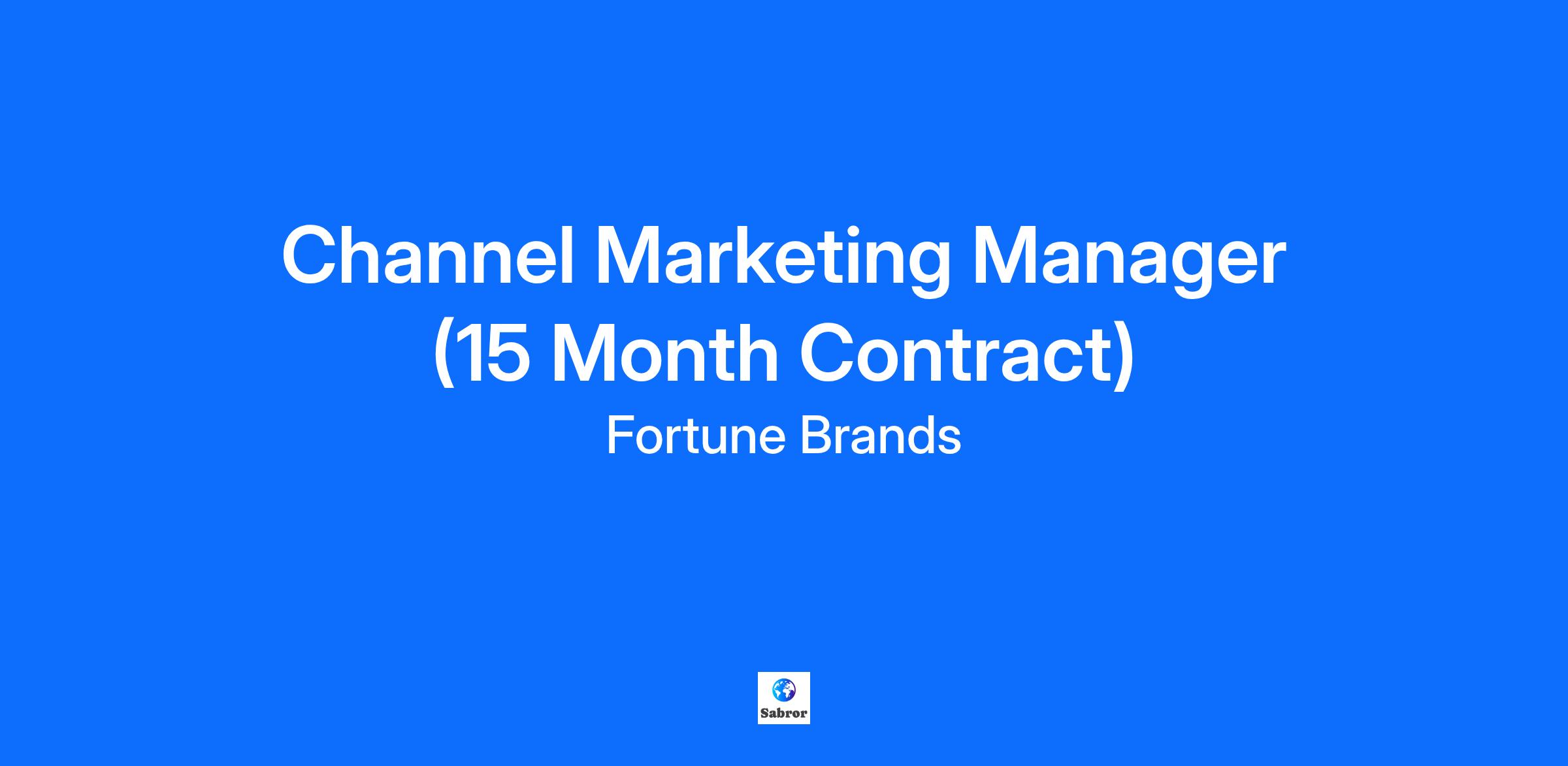 Channel Marketing Manager (15 Month Contract)

Fortune Brands

Sabror